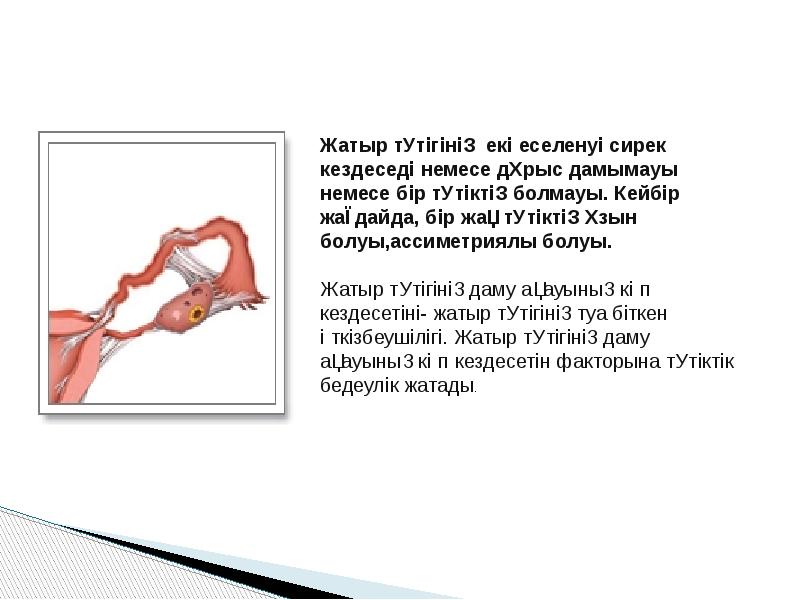 Жатыр тУтігініЗ екі еселенуі сирек кездеседі немесе дХрыс дамымауы немесе бір тУтіктіЗ болмауы. Кейбір жаЇдайда, бір жаЏ тУтіктіЗ Хзын болуы,ассиметриялы болуы.

Жатыр тУтігініЗ даму аЏауыныЗ кі п кездесетіні- жатыр тУтігініЗ туа біткен і ткізбеушілігі. Жатыр тУтігініЗ даму аЏауыныЗ кі п кездесетін факторына тУтіктік бедеулік жатады.